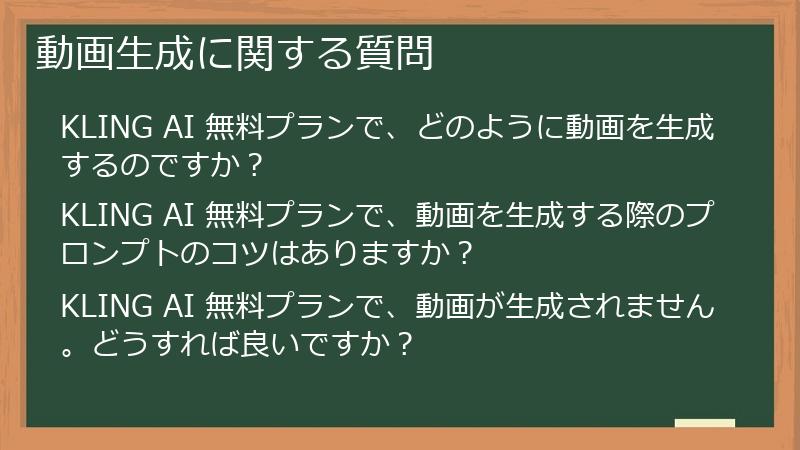 動画生成に関する質問

KLING AI 無料プランで、どのように動画を生成するのですか？

KLING AI 無料プランで、動画を生成する際のプロンプトのコツはありますか？

KLING AI 無料プランで、動画が生成されません。どうすれば良いですか？